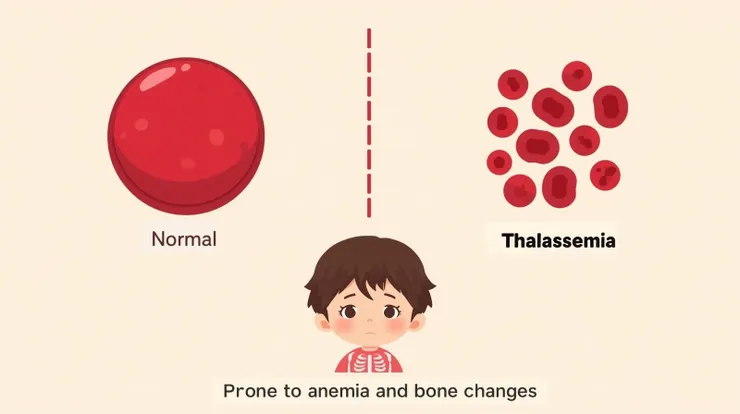 Normal

Thalassemia

Prone to anemia and bone changes